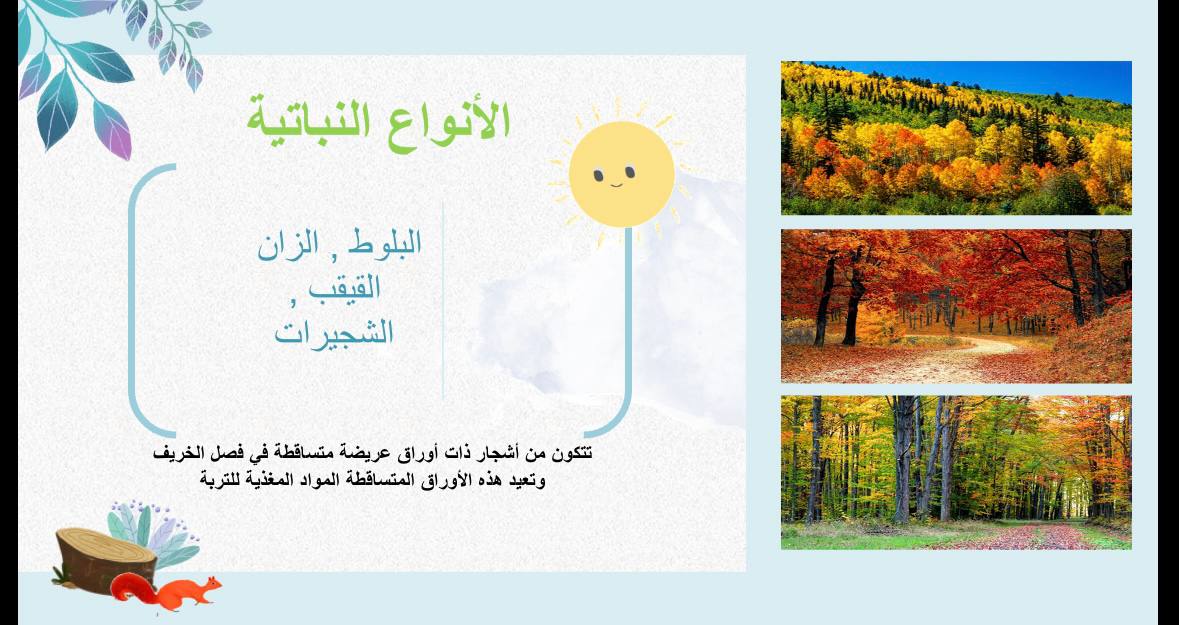 الأنواع النباتية

البلوط , الزان
القيقب ,
الشجيرات

تتكون من أشجار ذات أوراق عريضة متساقطة في فصل الخريف
وتعيد هذه الأوراق المتساقطة المواد المغذية للتربة